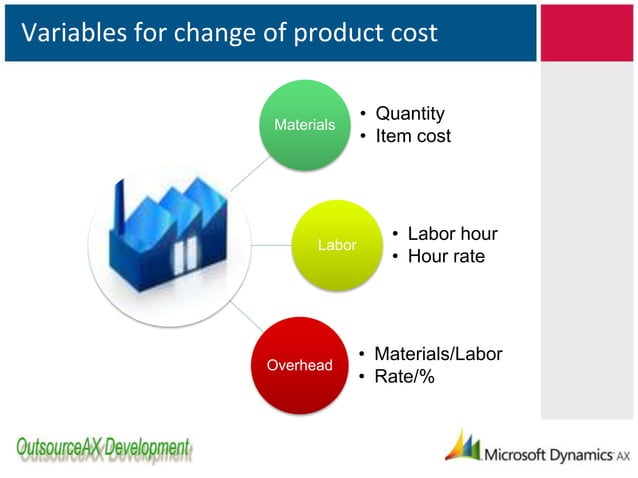 Variables for change of product cost

Materials
• Quantity
• Item cost

Labor
• Labor hour
• Hour rate

Overhead
• Materials/Labor
• Rate/%

OutsourceAX Development

Microsoft Dynamics AX